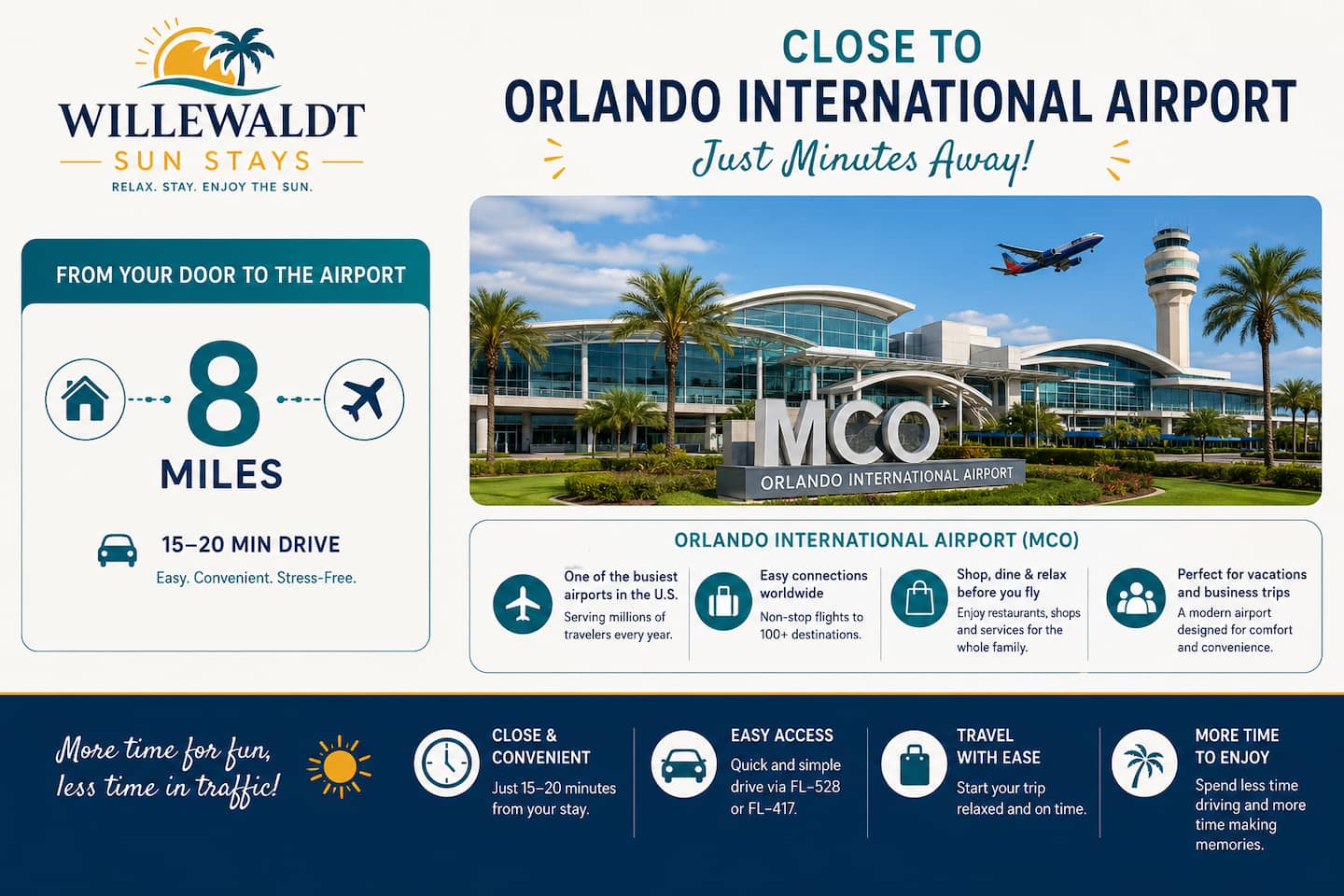 WILLEWALDT
SUN STAYS
RELAX. STAY. ENJOY THE SUN.

CLOSE TO
ORLANDO INTERNATIONAL AIRPORT
Just Minutes Away!

FROM YOUR DOOR TO THE AIRPORT

8
MILES

15–20 MIN DRIVE
Easy. Convenient. Stress-Free.

MCO
ORLANDO INTERNATIONAL AIRPORT

ORLANDO INTERNATIONAL AIRPORT (MCO)

One of the busiest airports in the U.S.
Serving millions of travelers every year.

Easy connections worldwide
Non-stop flights to 100+ destinations.

Shop, dine & relax before you fly
Enjoy restaurants, shops and services for the whole family.

Perfect for vacations and business trips
A modern airport designed for comfort and convenience.

More time for fun, less time in traffic!

CLOSE & CONVENIENT
Just 15–20 minutes from your stay.

EASY ACCESS
Quick and simple drive via FL-528 or FL-417.

TRAVEL WITH EASE
Start your trip relaxed and on time.

MORE TIME TO ENJOY
Spend less time driving and more time making memories.